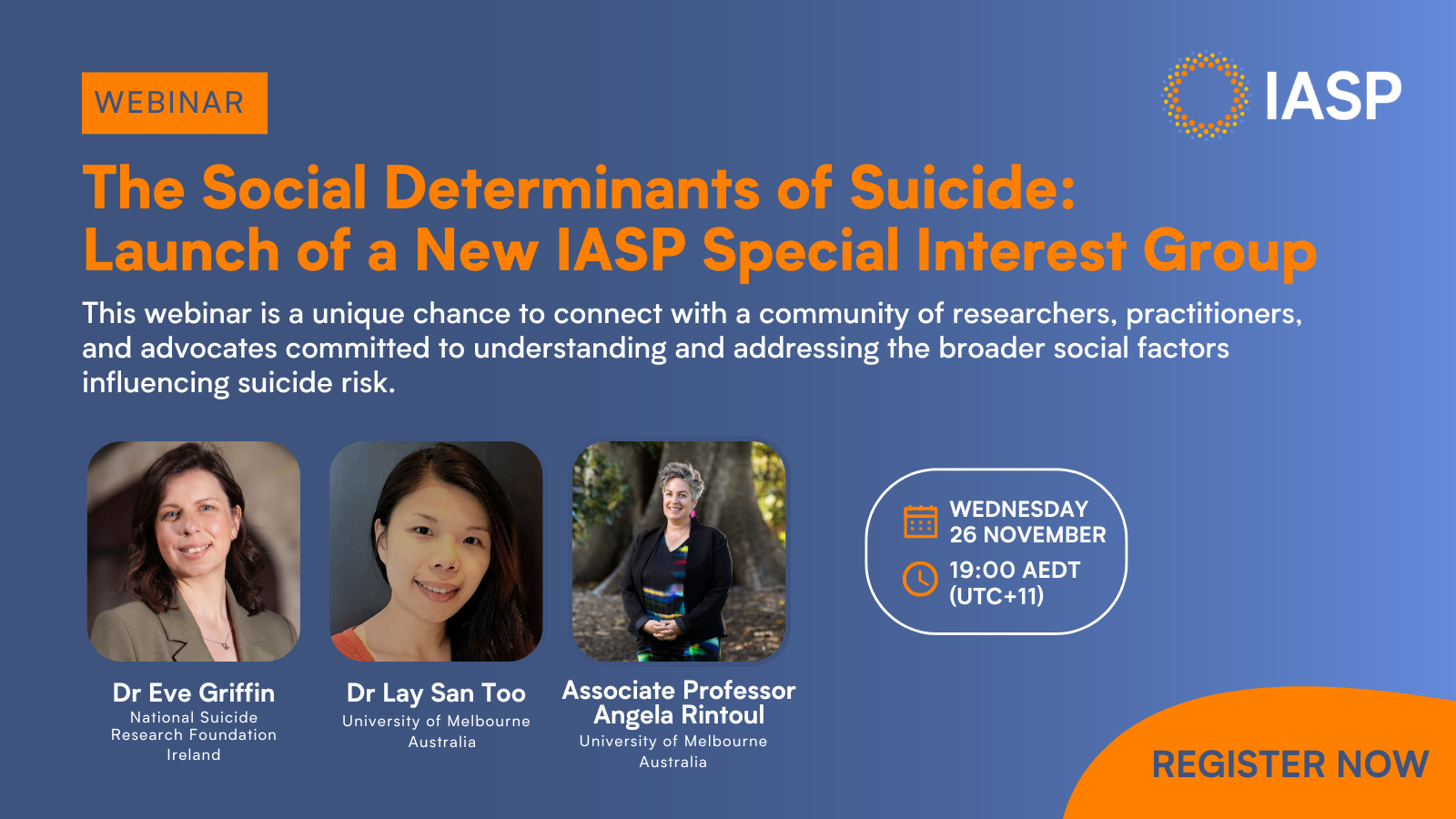 WEBINAR

IASP

The Social Determinants of Suicide: Launch of a New IASP Special Interest Group

This webinar is a unique chance to connect with a community of researchers, practitioners, and advocates committed to understanding and addressing the broader social factors influencing suicide risk.

Dr Eve Griffin
National Suicide Research Foundation
Ireland

Dr Lay San Too
University of Melbourne
Australia

Associate Professor Angela Rintoul
University of Melbourne
Australia

WEDNESDAY 26 NOVEMBER
19:00 AEDT (UTC+11)

REGISTER NOW